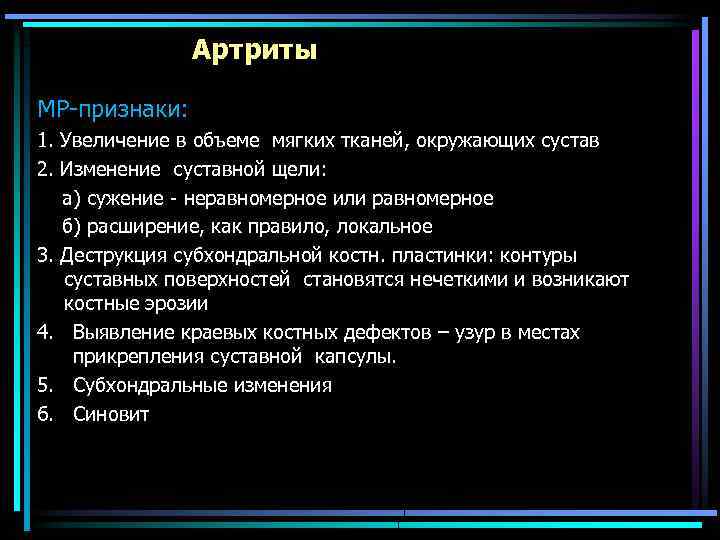 Артриты

МР-признаки:

1. Увеличение в объеме мягких тканей, окружающих сустав

2. Изменение суставной щели:

а) сужение - неравномерное или равномерное

б) расширение, как правило, локальное

3. Деструкция субхондральной костн. пластинки: контуры суставных поверхностей становятся нечеткими и возникают костные эрозии

4. Выявление краевых костных дефектов – узур в местах прикрепления суставной капсулы.

5. Субхондральные изменения

6. Синовит